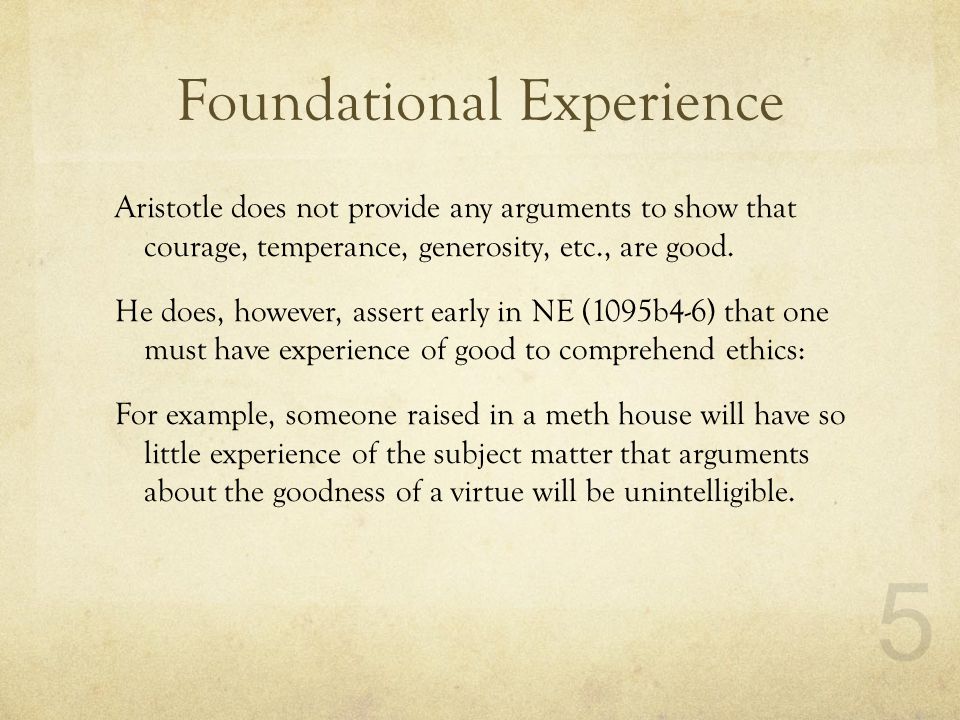 Foundational Experience

Aristotle does not provide any arguments to show that courage, temperance, generosity, etc., are good.

He does, however, assert early in NE (1095b4-6) that one must have experience of good to comprehend ethics:

For example, someone raised in a meth house will have so little experience of the subject matter that arguments about the goodness of a virtue will be unintelligible.

5